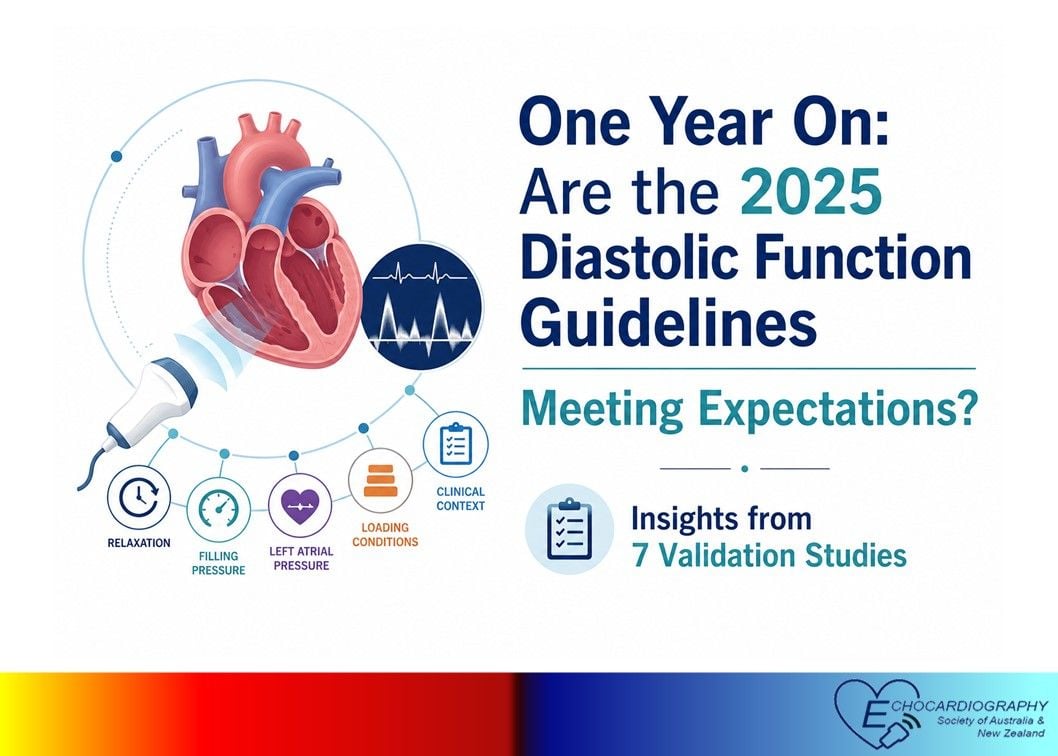 One Year On: Are the 2025 Diastolic Function Guidelines

Meeting Expectations?

Insights from 7 Validation Studies

RELAXATION

FILLING PRESSURE

LEFT ATRIAL PRESSURE

LOADING CONDITIONS

CLINICAL CONTEXT

ECHOCARDIOGRAPHY Society of Australia & New Zealand